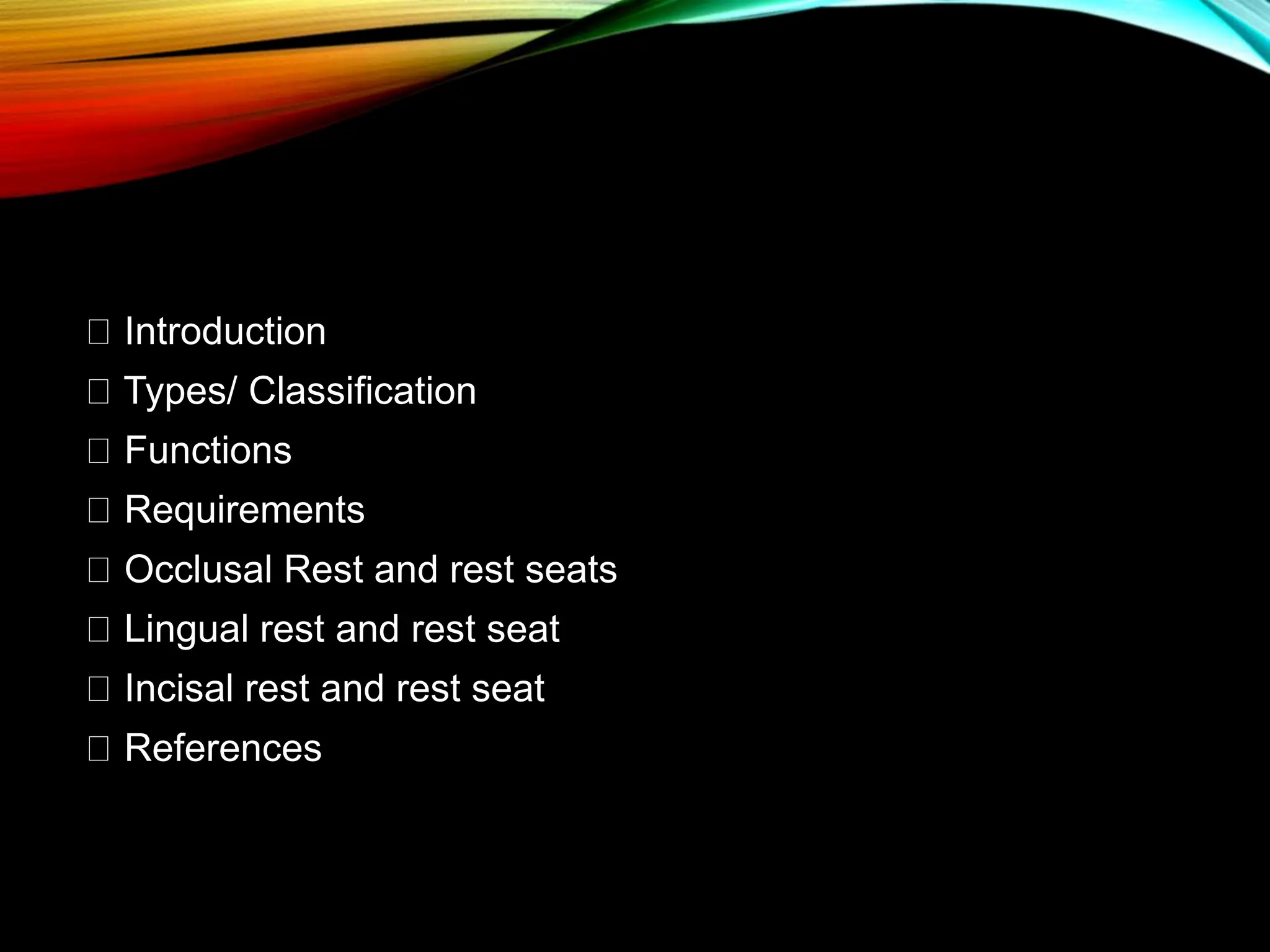 Introduction
 Types/ Classification
 Functions
 Requirements
 Occlusal Rest and rest seats
 Lingual rest and rest seat
 Incisal rest and rest seat
 References